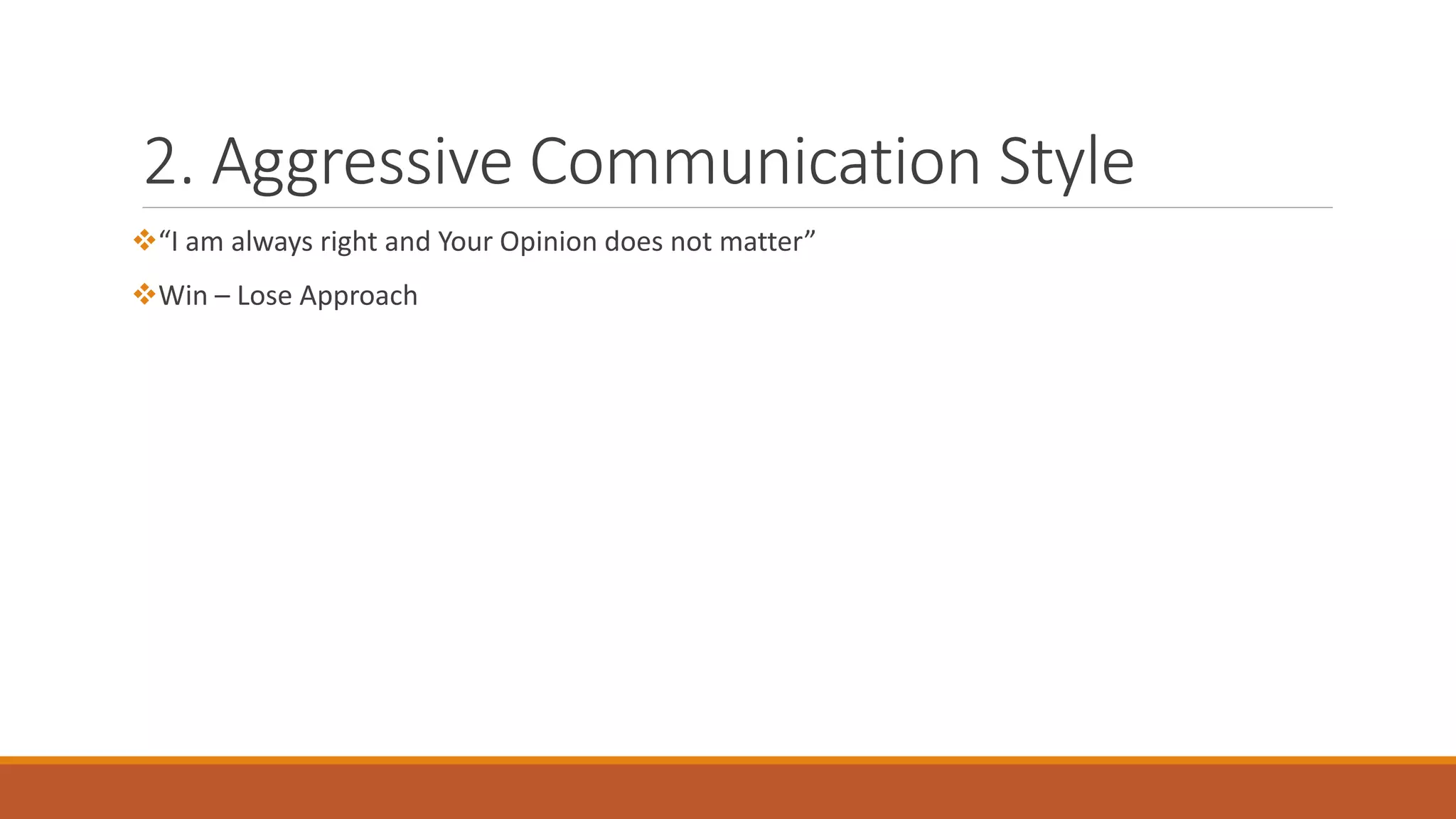 2. Aggressive Communication Style

❖“I am always right and Your Opinion does not matter”

❖Win – Lose Approach